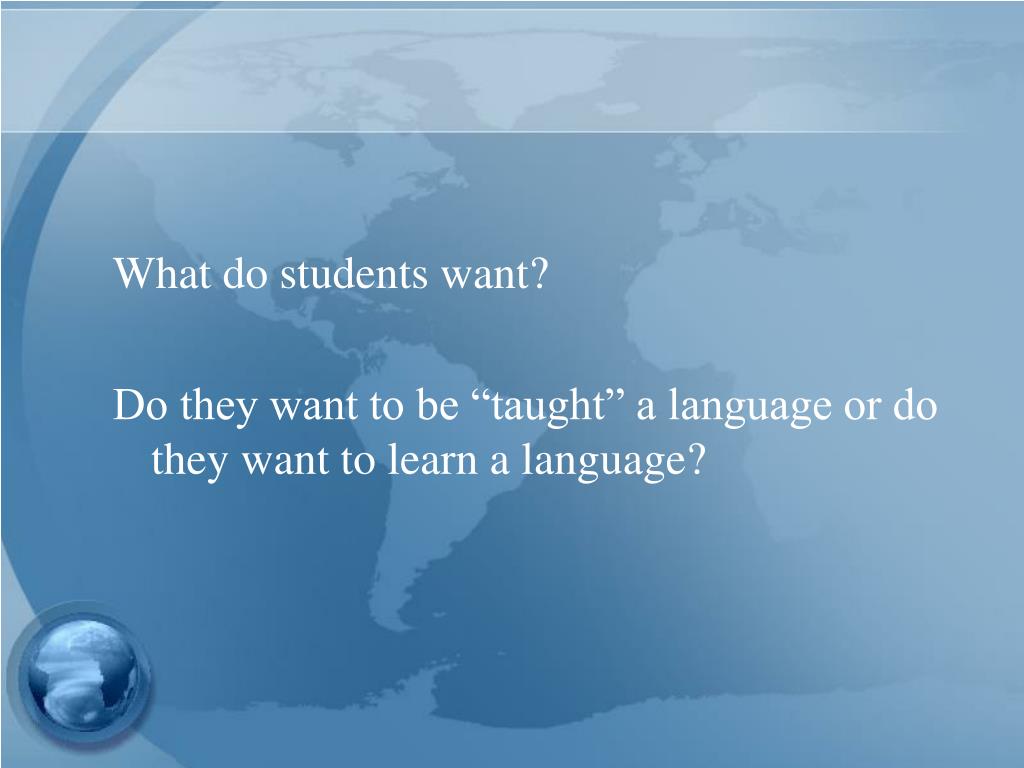 What do students want?

Do they want to be “taught” a language or do they want to learn a language?